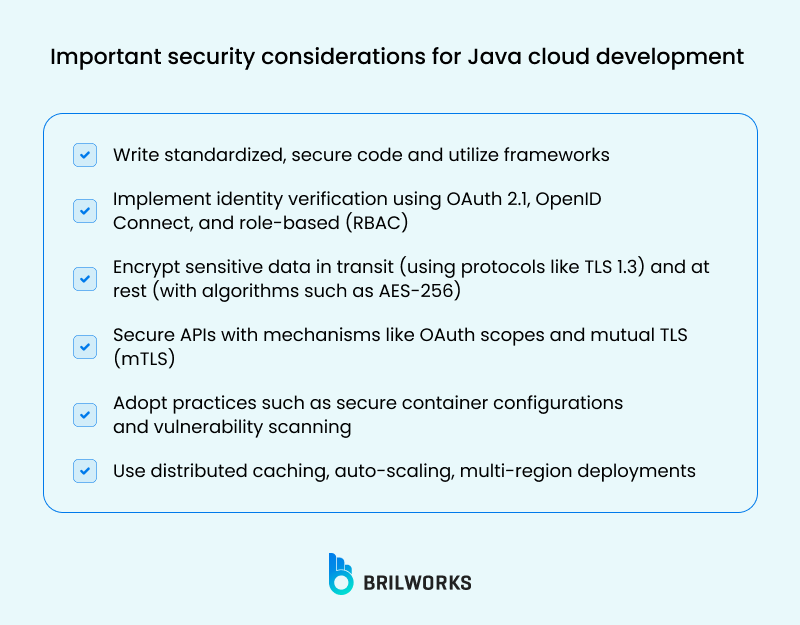 Important security considerations for Java cloud development

Write standardized, secure code and utilize frameworks

Implement identity verification using OAuth 2.1, OpenID Connect, and role-based (RBAC)

Encrypt sensitive data in transit (using protocols like TLS 1.3) and at rest (with algorithms such as AES-256)

Secure APIs with mechanisms like OAuth scopes and mutual TLS (mTLS)

Adopt practices such as secure container configurations and vulnerability scanning

Use distributed caching, auto-scaling, multi-region deployments

BRILWORKS